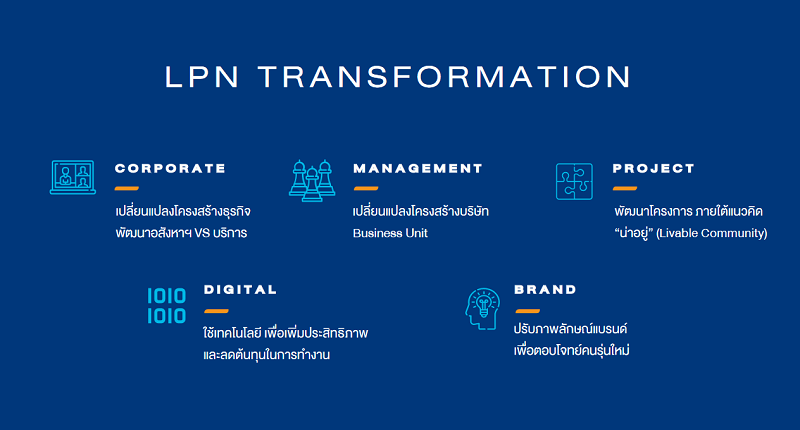 LPN TRANSFORMATION

CORPORATE

เปลี่ยนแปลงโครงสร้างธุรกิจ พัฒนาอสังหาฯ VS บริการ

MANAGEMENT

เปลี่ยนแปลงโครงสร้างบริษัท Business Unit

PROJECT

พัฒนาโครงการ ภายใต้แนวคิด "น่าอยู่" (Livable Community)

1010
1010

DIGITAL

ใช้เทคโนโลยี เพื่อเพิ่มประสิทธิภาพ และลดต้นทุนในการทำงาน

BRAND

ปรับภาพลักษณ์แบรนด์ เพื่อตอบโจทย์คนรุ่นใหม่